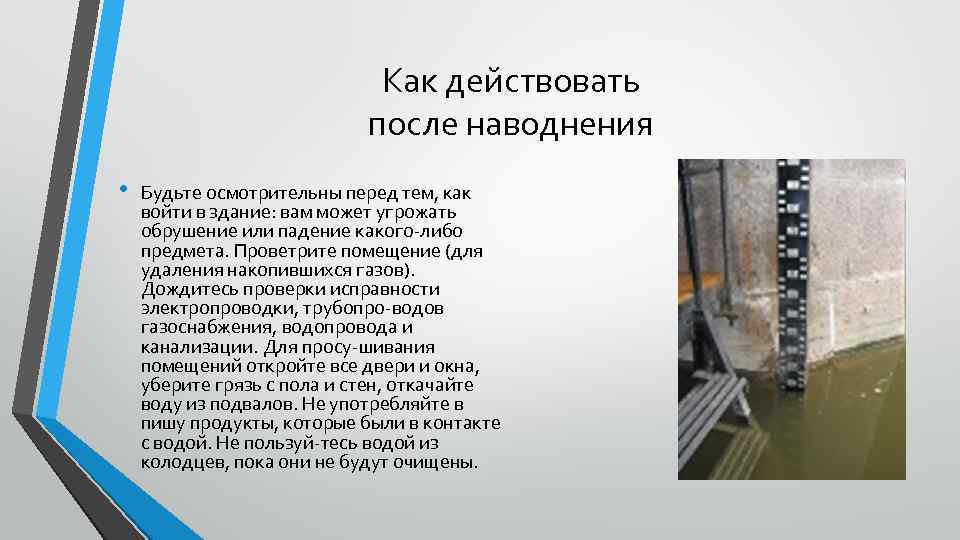 Как действовать после наводнения

• Будьте осмотрительны перед тем, как войти в здание: вам может угрожать обрушение или падение какого-либо предмета. Проветрите помещение (для удаления накопившихся газов). Дождитесь проверки исправности электропроводки, трубопро-водов газоснабжения, водопровода и канализации. Для просу-шивания помещений откройте все двери и окна, уберите грязь с пола и стен, откачайте воду из подвалов. Не употребляйте в пищу продукты, которые были в контакте с водой. Не пользуй-тесь водой из колодцев, пока они не будут очищены.